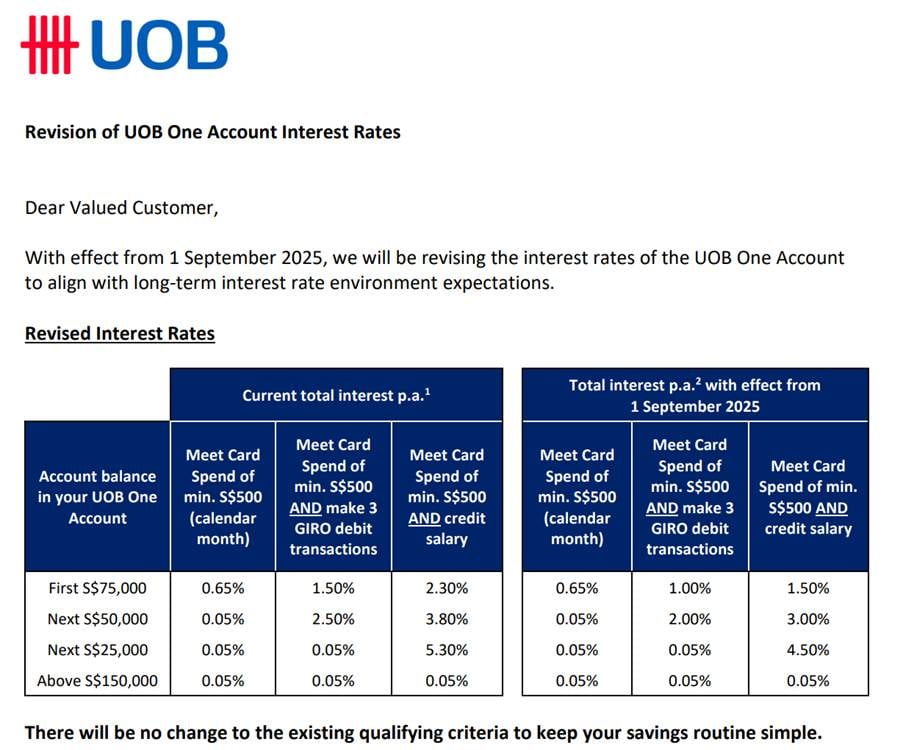 UOB

Revision of UOB One Account Interest Rates

Dear Valued Customer,

With effect from 1 September 2025, we will be revising the interest rates of the UOB One Account to align with long-term interest rate environment expectations.

Revised Interest Rates

| | Current total interest p.a.$^1$ | | | Total interest p.a.$^2$ with effect from 1 September 2025 | | |
|---|---|---|---|---|---|---|
| Account balance in your UOB One Account | Meet Card Spend of min. S$500 (calendar month) | Meet Card Spend of min. S$500 AND make 3 GIRO debit transactions | Meet Card Spend of min. S$500 AND credit salary | Meet Card Spend of min. S$500 (calendar month) | Meet Card Spend of min. S$500 AND make 3 GIRO debit transactions | Meet Card Spend of min. S$500 AND credit salary |
| First S$75,000 | 0.65% | 1.50% | 2.30% | 0.65% | 1.00% | 1.50% |
| Next S$50,000 | 0.05% | 2.50% | 3.80% | 0.05% | 2.00% | 3.00% |
| Next S$25,000 | 0.05% | 0.05% | 5.30% | 0.05% | 0.05% | 4.50% |
| Above S$150,000 | 0.05% | 0.05% | 0.05% | 0.05% | 0.05% | 0.05% |

There will be no change to the existing qualifying criteria to keep your savings routine simple.